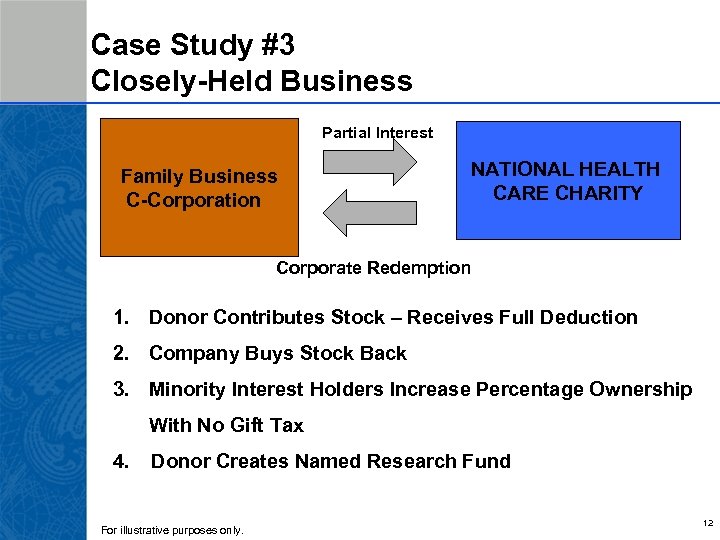 Case Study #3
Closely-Held Business

Family Business C-Corporation

Partial Interest

NATIONAL HEALTH CARE CHARITY

Corporate Redemption

1. Donor Contributes Stock – Receives Full Deduction
2. Company Buys Stock Back
3. Minority Interest Holders Increase Percentage Ownership With No Gift Tax
4. Donor Creates Named Research Fund

For illustrative purposes only.

12